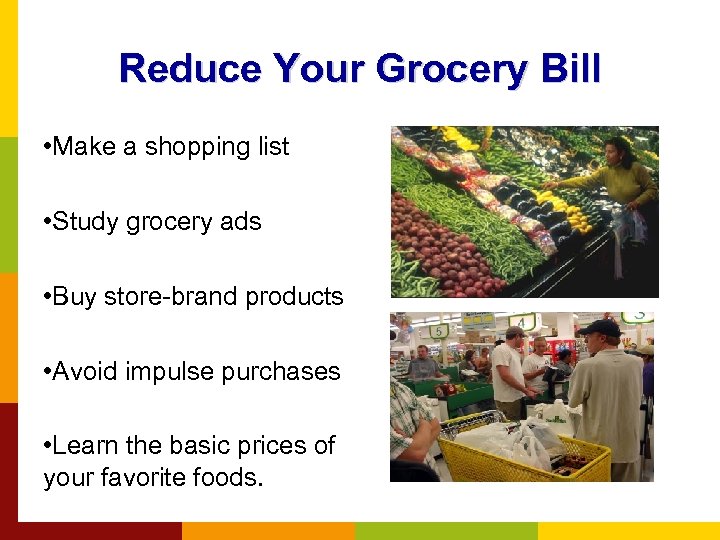 Reduce Your Grocery Bill

•Make a shopping list

•Study grocery ads

•Buy store-brand products

•Avoid impulse purchases

•Learn the basic prices of your favorite foods.

5

4

3